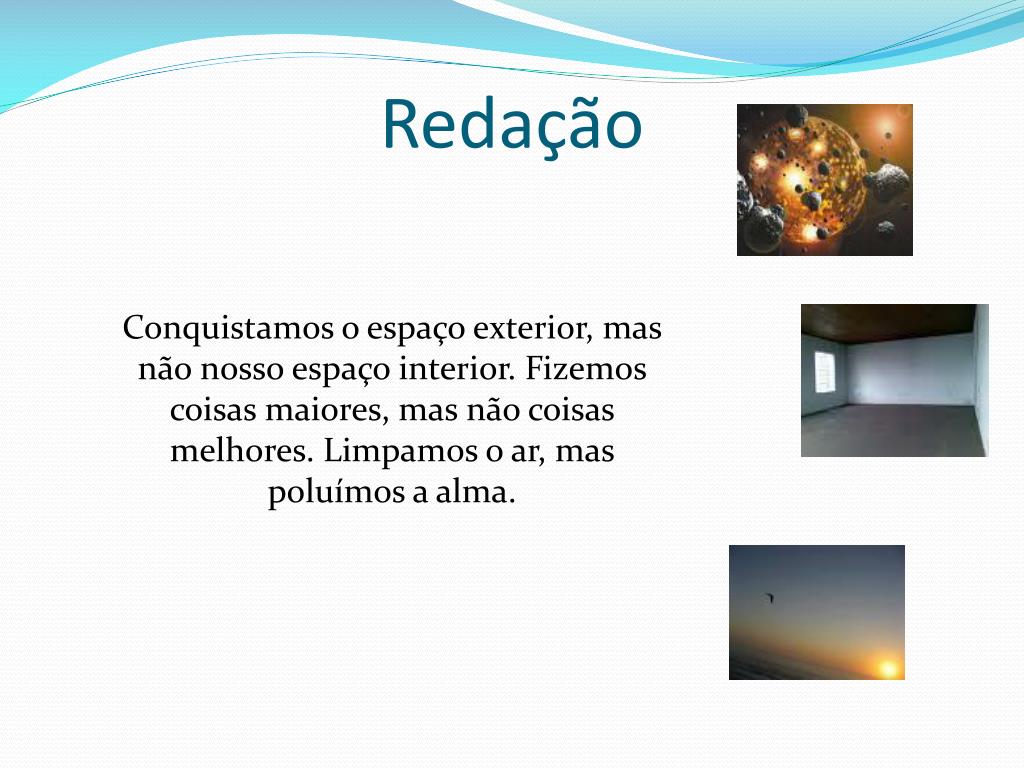 Redação

Conquistamos o espaço exterior, mas não nosso espaço interior. Fizemos coisas maiores, mas não coisas melhores. Limpamos o ar, mas poluímos a alma.